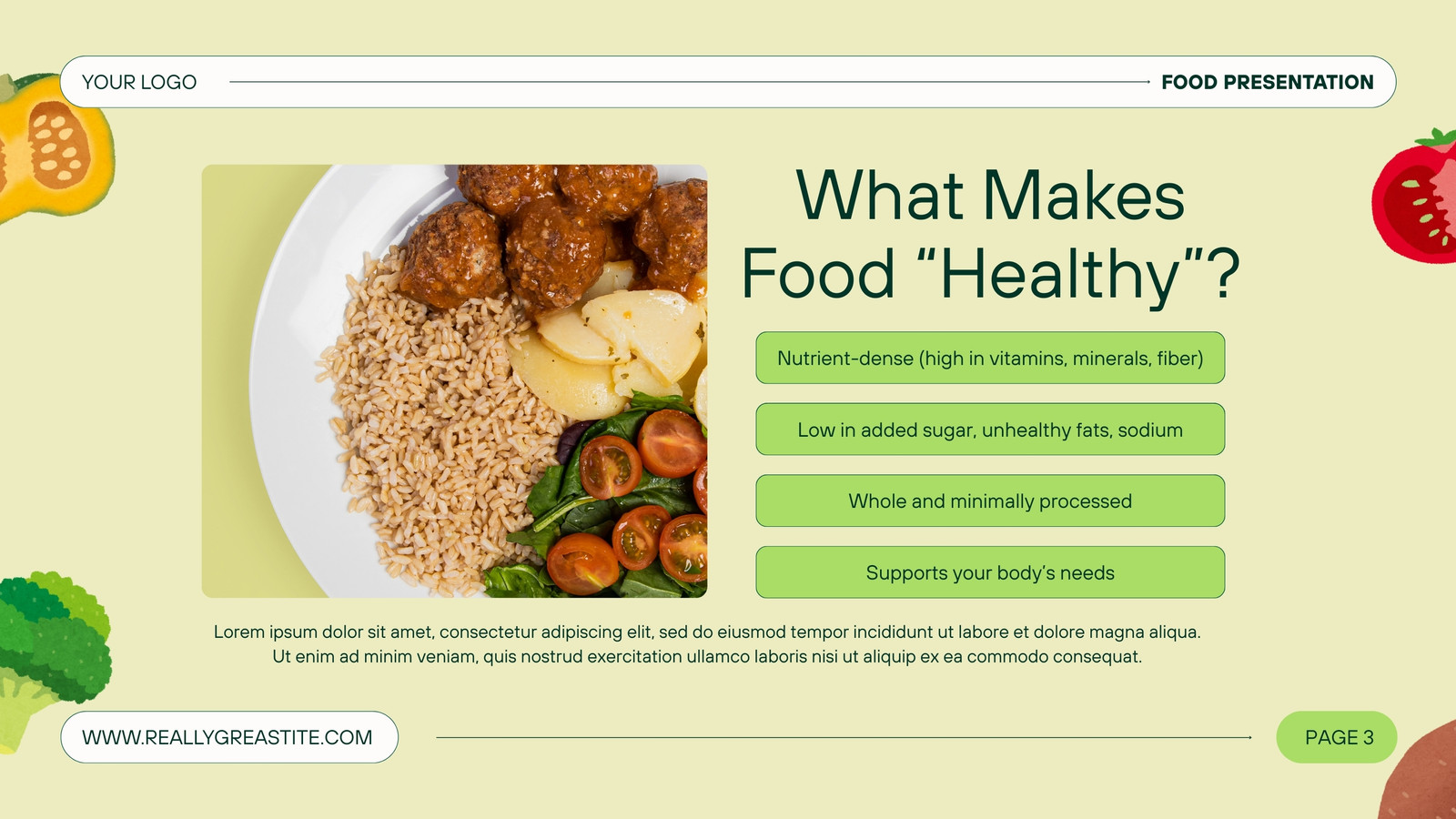 YOUR LOGO

FOOD PRESENTATION

What Makes Food “Healthy”?

Nutrient-dense (high in vitamins, minerals, fiber)

Low in added sugar, unhealthy fats, sodium

Whole and minimally processed

Supports your body’s needs

Lorem ipsum dolor sit amet, consectetur adipiscing elit, sed do eiusmod tempor incididunt ut labore et dolore magna aliqua. Ut enim ad minim veniam, quis nostrud exercitation ullamco laboris nisi ut aliquip ex ea commodo consequat.

WWW.REALLYGREASTITE.COM

PAGE 3